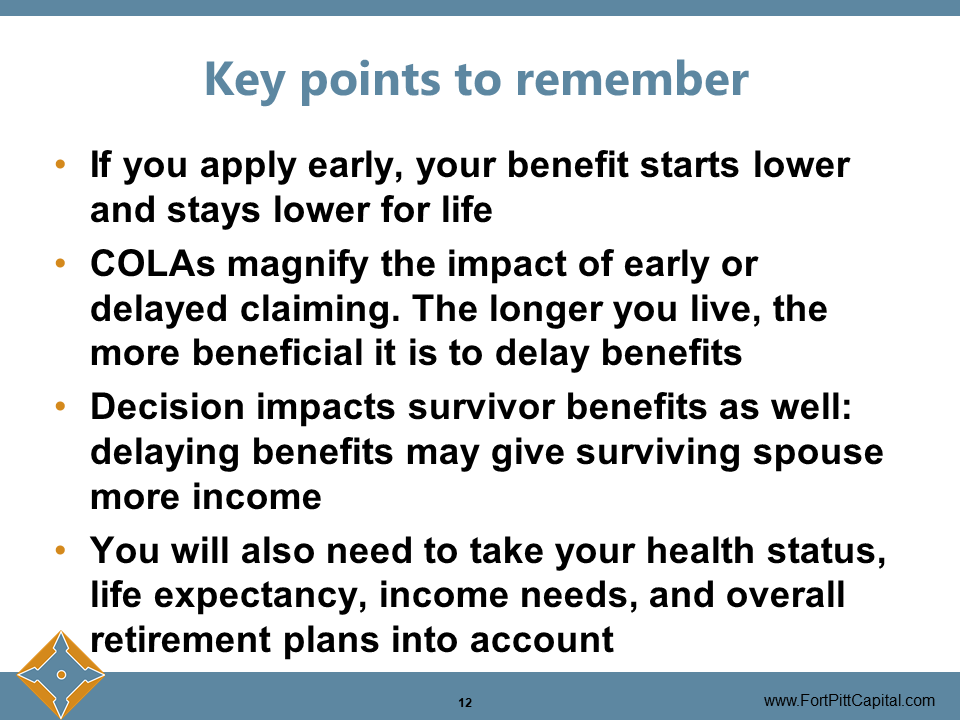 Key points to remember

• If you apply early, your benefit starts lower and stays lower for life

• COLAs magnify the impact of early or delayed claiming. The longer you live, the more beneficial it is to delay benefits

• Decision impacts survivor benefits as well: delaying benefits may give surviving spouse more income

• You will also need to take your health status, life expectancy, income needs, and overall retirement plans into account

12

www.FortPittCapital.com